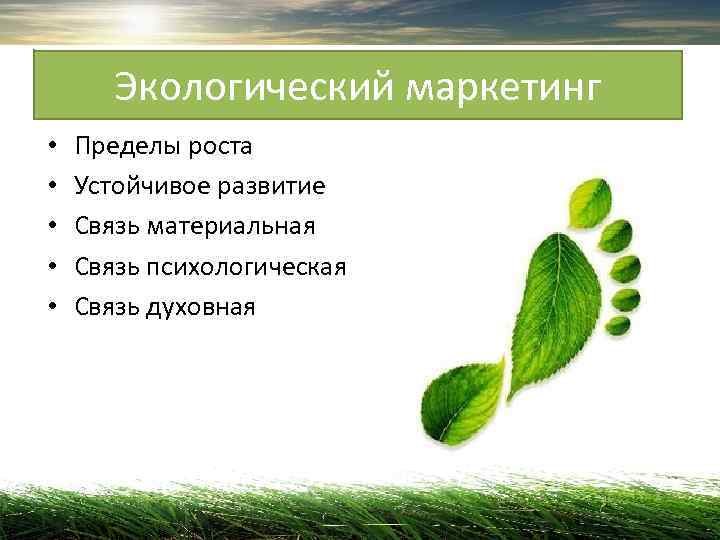 Экологический маркетинг

• Пределы роста
• Устойчивое развитие
• Связь материальная
• Связь психологическая
• Связь духовная